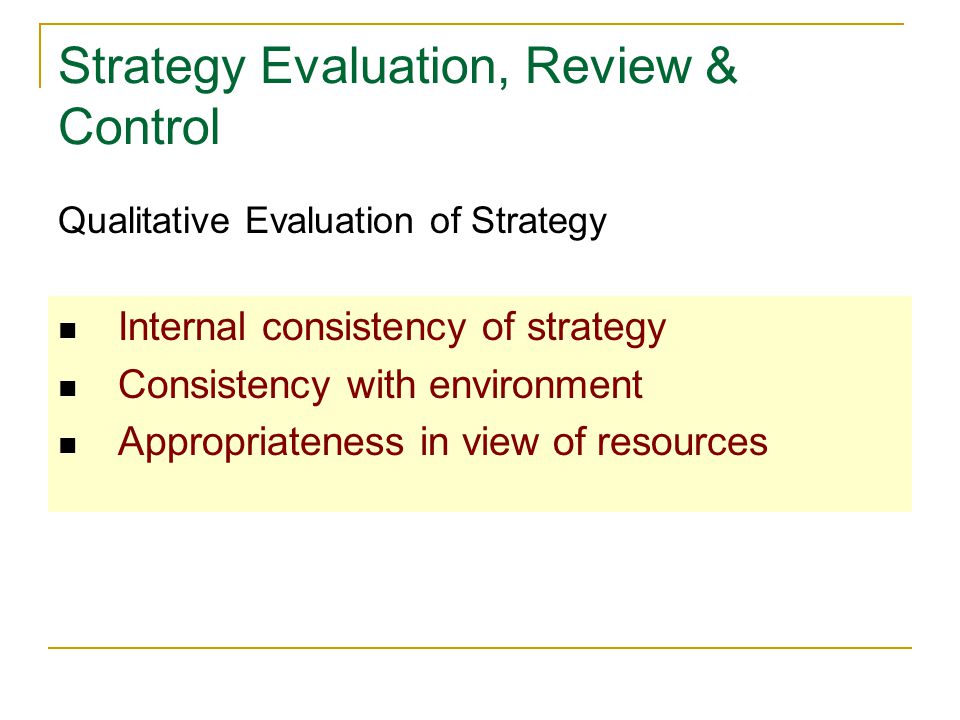 Strategy Evaluation, Review & Control

Qualitative Evaluation of Strategy

- Internal consistency of strategy
- Consistency with environment
- Appropriateness in view of resources